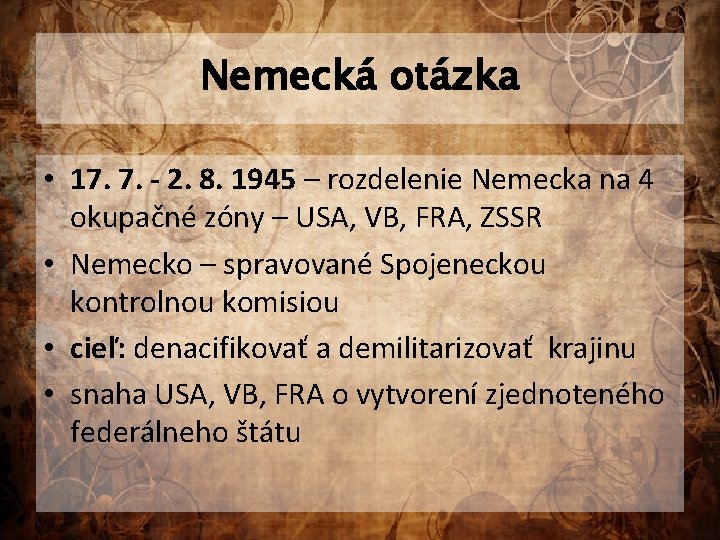 Nemecká otázka

• 17. 7. - 2. 8. 1945 – rozdelenie Nemecka na 4 okupačné zóny – USA, VB, FRA, ZSSR
• Nemecko – spravované Spojeneckou kontrolnou komisiou
• cieľ: denacifikovať a demilitarizovať krajinu
• snaha USA, VB, FRA o vytvorení zjednoteného federálneho štátu